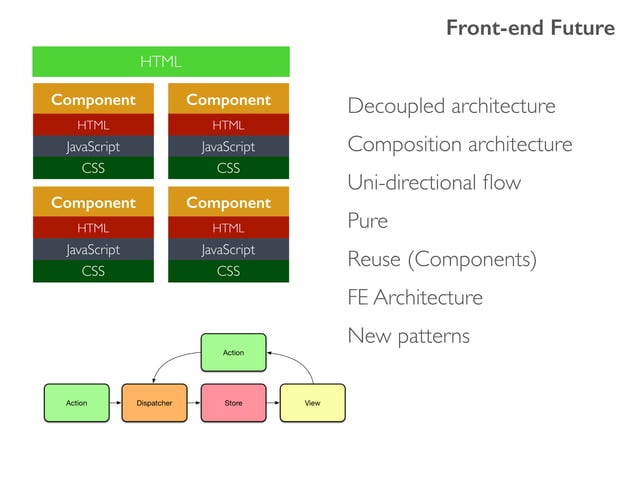 Front-end Future

HTML

Component
HTML
JavaScript
CSS

Component
HTML
JavaScript
CSS

Component
HTML
JavaScript
CSS

Component
HTML
JavaScript
CSS

Decoupled architecture

Composition architecture

Uni-directional flow

Pure

Reuse (Components)

FE Architecture

New patterns

Action

Action

Dispatcher

Store

View